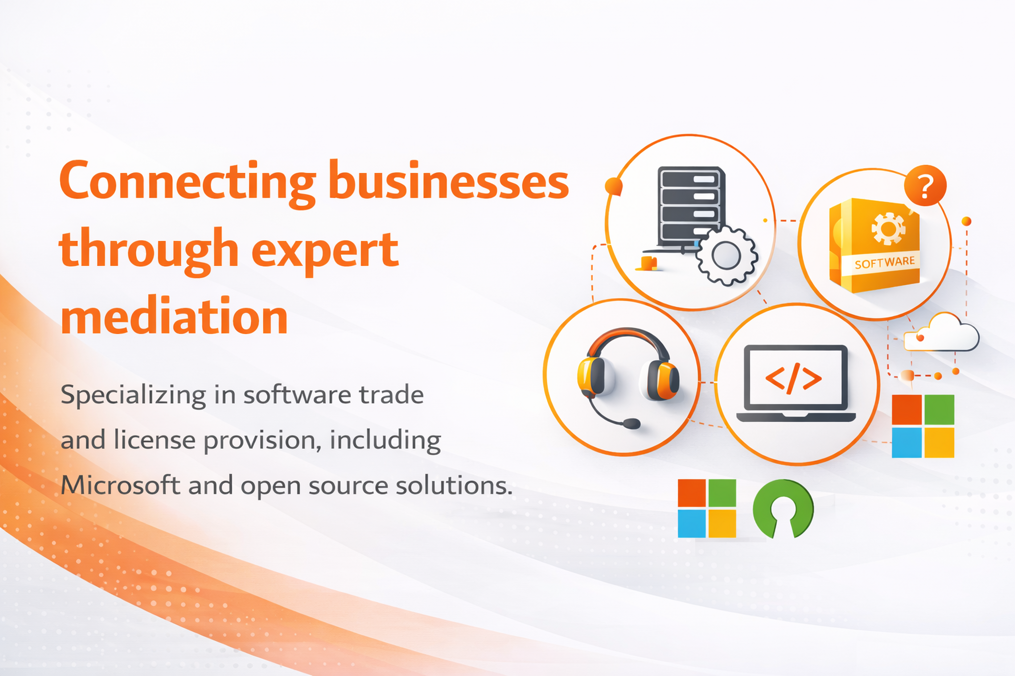 Connecting businesses through expert mediation

Specializing in software trade and license provision, including Microsoft and open source solutions.

?

SOFTWARE

</>